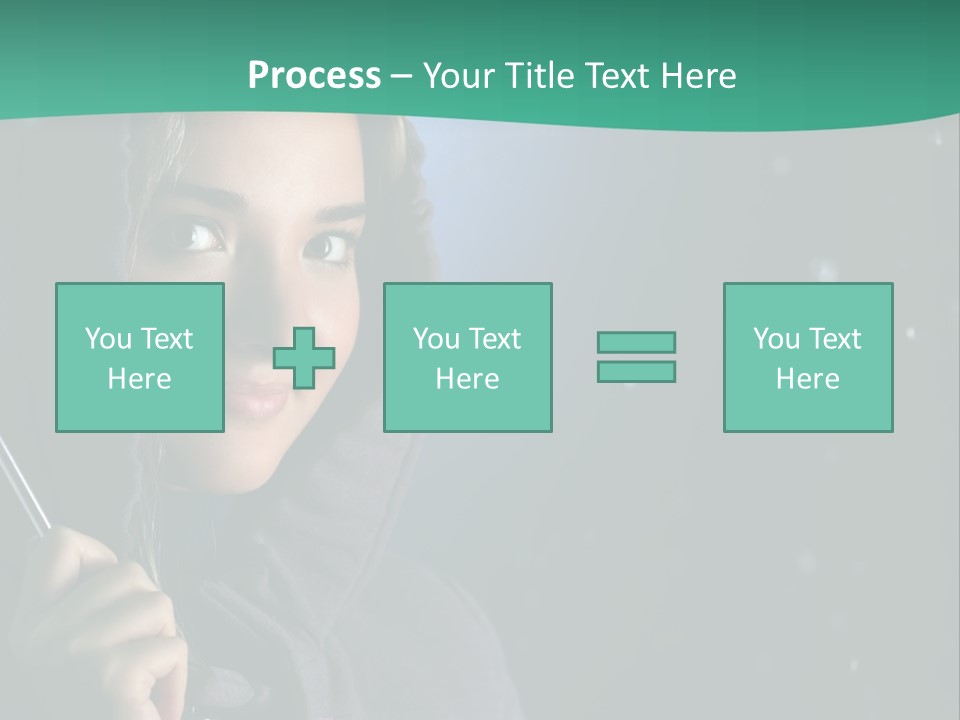 Process – Your Title Text Here

You Text Here

You Text Here

You Text Here